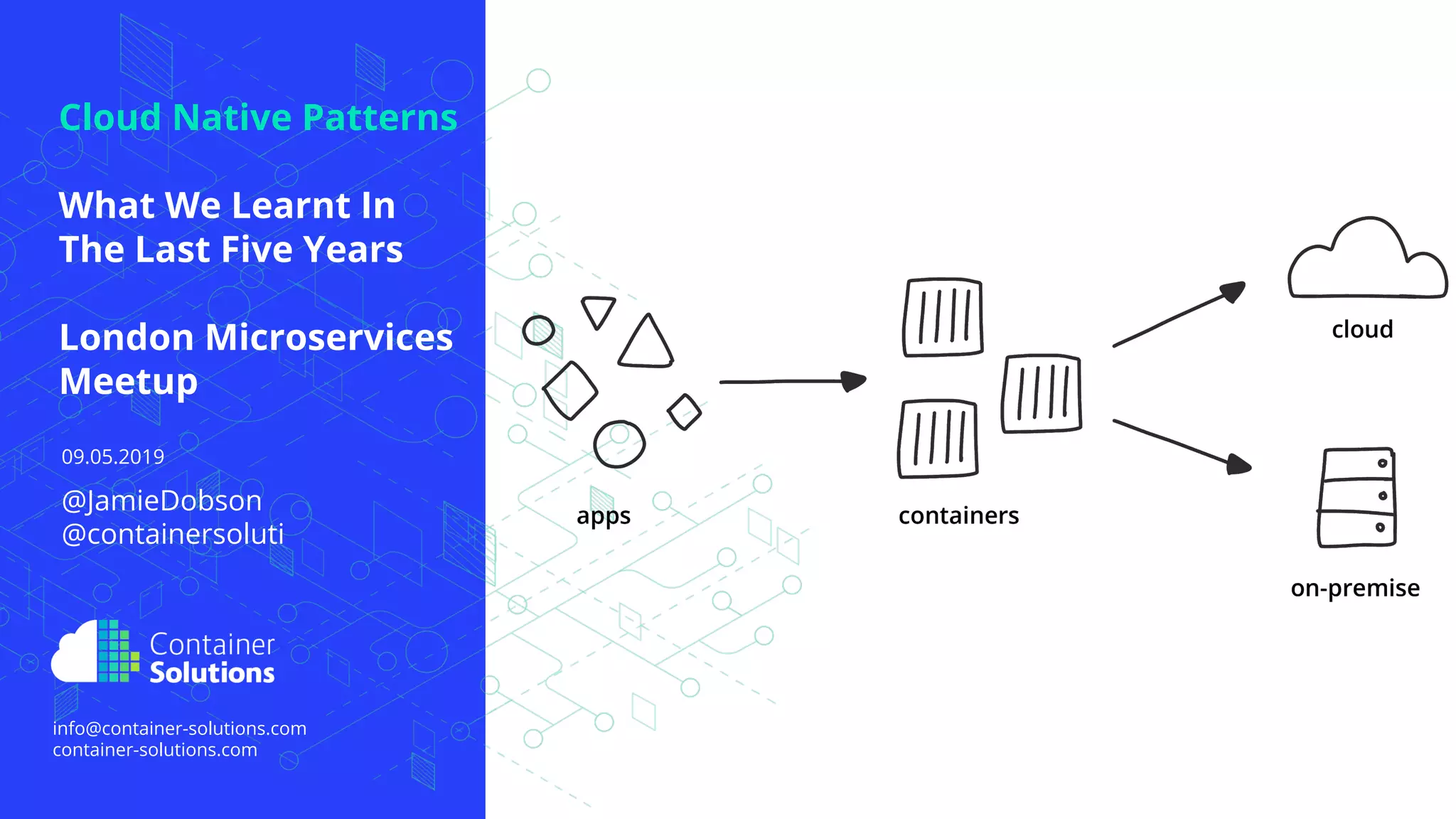 Cloud Native Patterns

What We Learnt In The Last Five Years

London Microservices Meetup

09.05.2019

@JamieDobson
@containersoluti

Container Solutions

info@container-solutions.com
container-solutions.com

apps

containers

cloud

on-premise